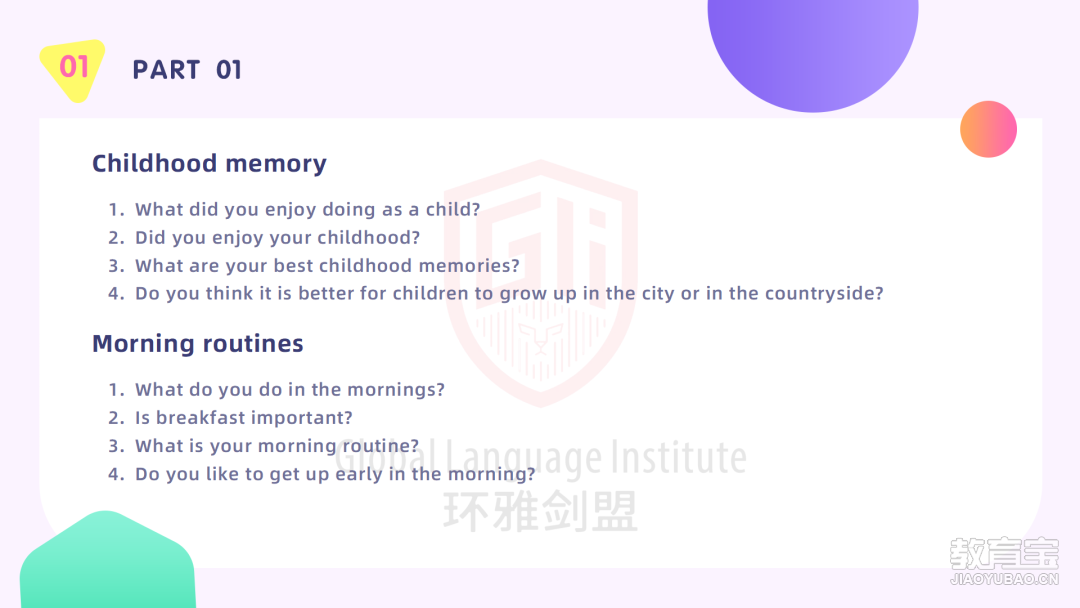 01

PART 01

Childhood memory

1. What did you enjoy doing as a child?
2. Did you enjoy your childhood?
3. What are your best childhood memories?
4. Do you think it is better for children to grow up in the city or in the countryside?

Morning routines

1. What do you do in the mornings?
2. Is breakfast important?
3. What is your morning routine?
4. Do you like to get up early in the morning?

GLI

Global Language Institute
环雅剑盟

教育宝
JIAOYUBAO.CN